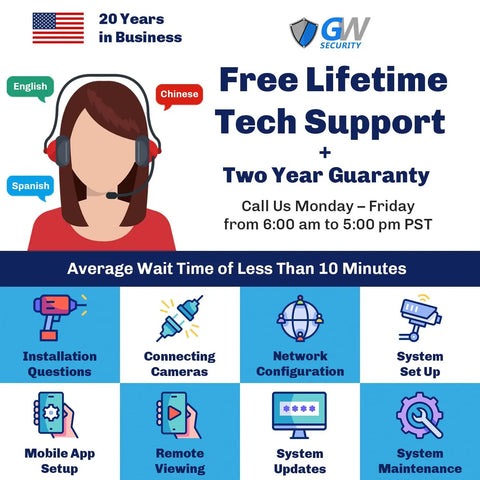 20 Years in Business

GW SECURITY

English

Chinese

Spanish

Free Lifetime Tech Support

+

Two Year Guaranty

Call Us Monday – Friday from 6:00 am to 5:00 pm PST

Average Wait Time of Less Than 10 Minutes

Installation Questions

Connecting Cameras

Network Configuration

System Set Up

Mobile App Setup

Remote Viewing

System Updates

System Maintenance